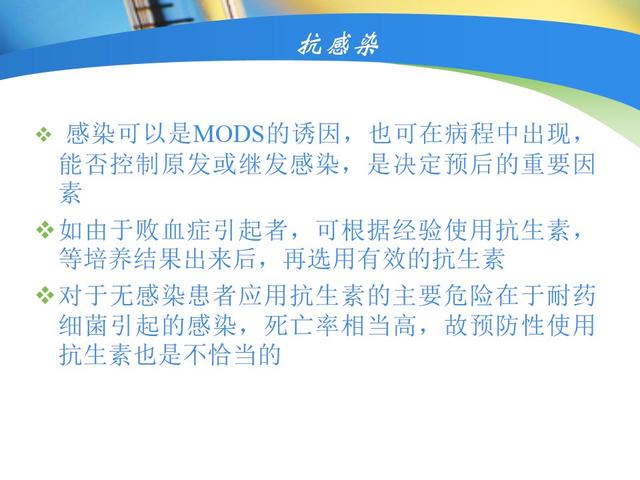 抗感染

❖ 感染可以是MODS的诱因，也可在病程中出现，能否控制原发或继发感染，是决定预后的重要因素

❖ 如由于败血症引起者，可根据经验使用抗生素，等培养结果出来后，再选用有效的抗生素

❖ 对于无感染患者应用抗生素的主要危险在于耐药细菌引起的感染，死亡率相当高，故预防性使用抗生素也是不恰当的